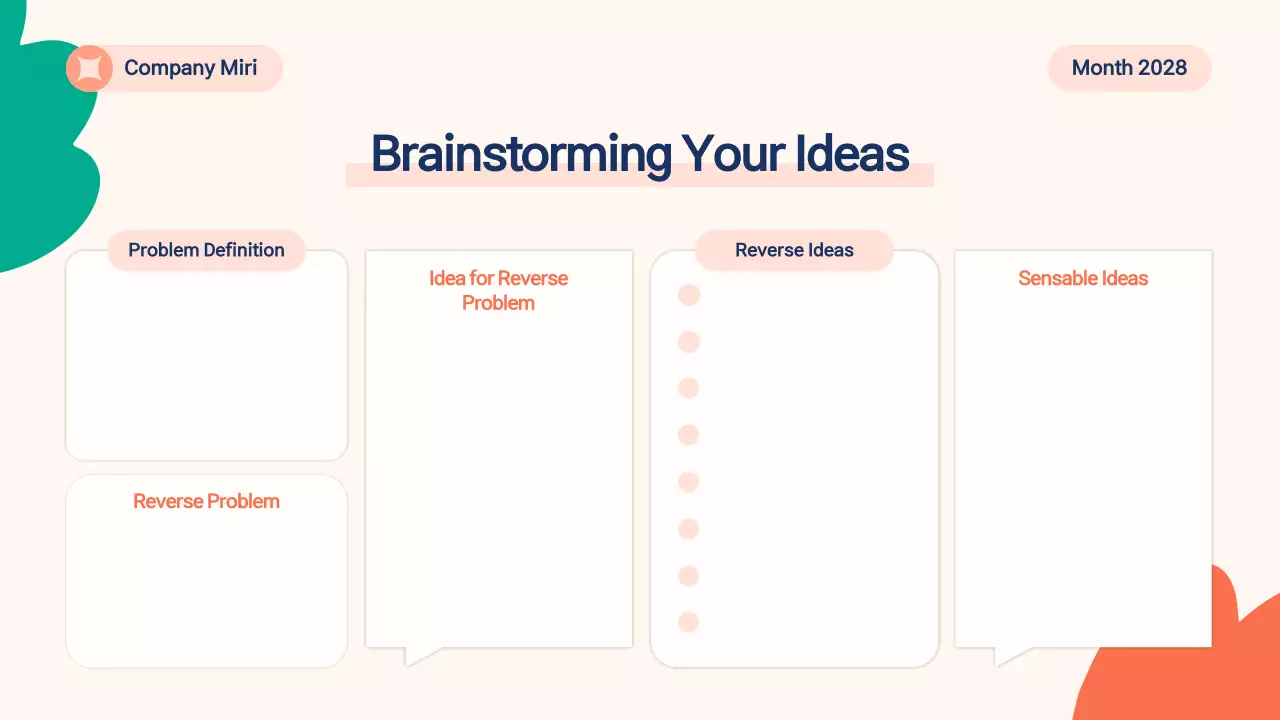 Company Miri

Month 2028

Brainstorming Your Ideas

Problem Definition

Reverse Problem

Idea for Reverse Problem

Reverse Ideas

Sensable Ideas